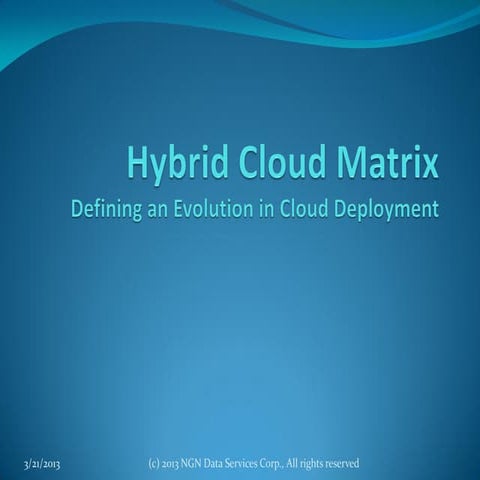 Hybrid Cloud Matrix

Defining an Evolution in Cloud Deployment

3/21/2013

(c) 2013 NGN Data Services Corp., All rights reserved